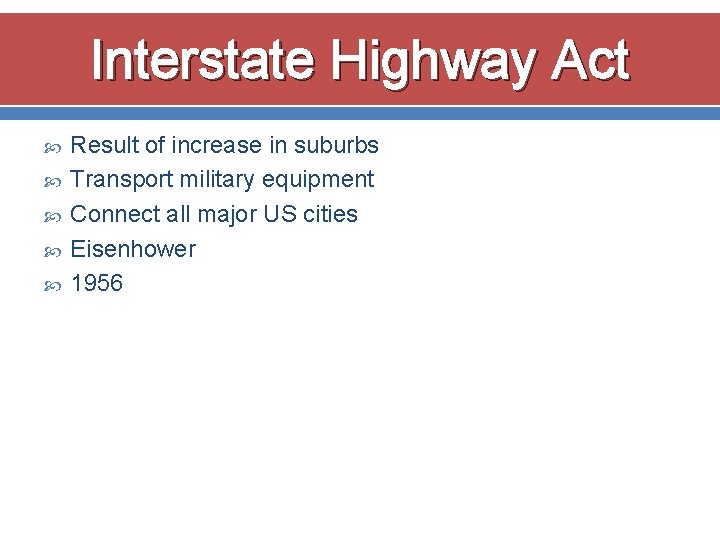 Interstate Highway Act

- Result of increase in suburbs
- Transport military equipment
- Connect all major US cities
- Eisenhower
- 1956